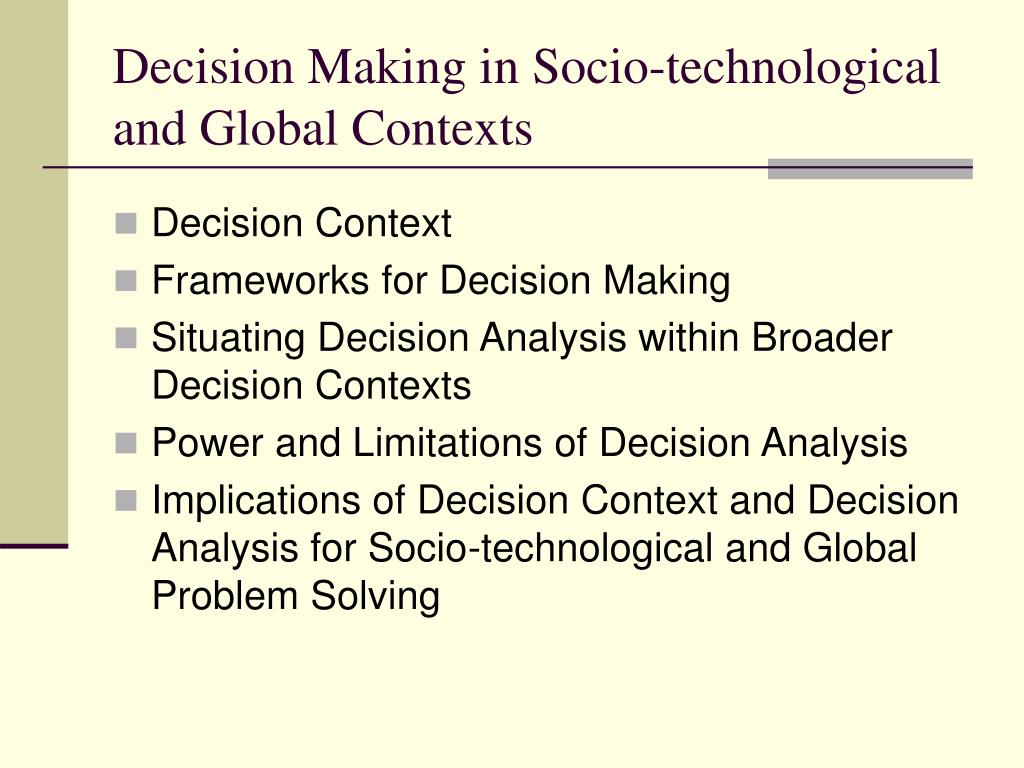 Decision Making in Socio-technological and Global Contexts

- Decision Context
- Frameworks for Decision Making
- Situating Decision Analysis within Broader Decision Contexts
- Power and Limitations of Decision Analysis
- Implications of Decision Context and Decision Analysis for Socio-technological and Global Problem Solving